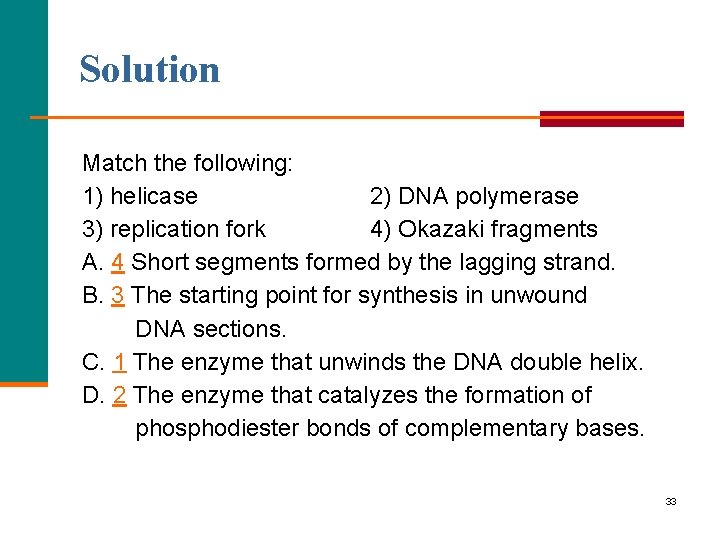 Solution

Match the following:
1) helicase 2) DNA polymerase
3) replication fork 4) Okazaki fragments
A. 4 Short segments formed by the lagging strand.
B. 3 The starting point for synthesis in unwound DNA sections.
C. 1 The enzyme that unwinds the DNA double helix.
D. 2 The enzyme that catalyzes the formation of phosphodiester bonds of complementary bases.

33